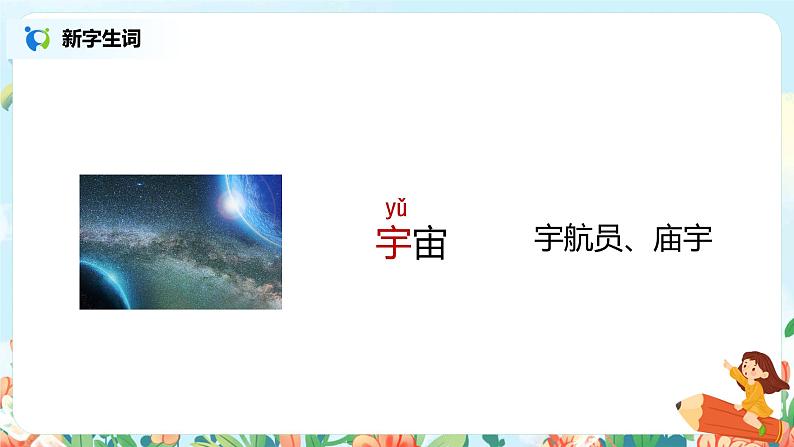 新字生词

yǔ
宇宙

宇航员、庙宇